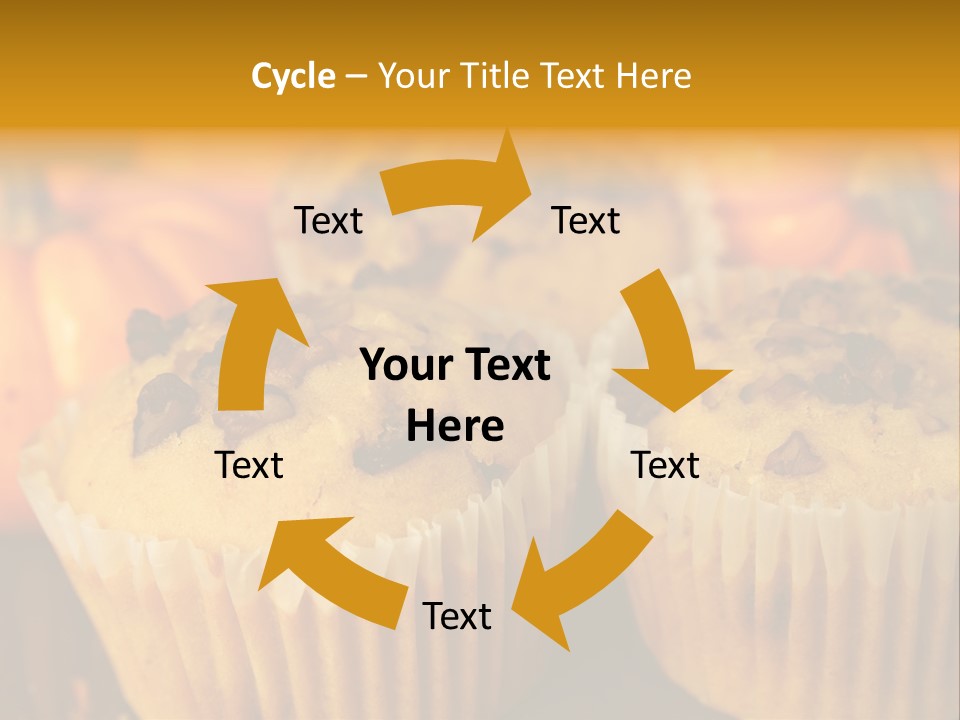 Cycle – Your Title Text Here

Text

Text

Your Text Here

Text

Text

Text